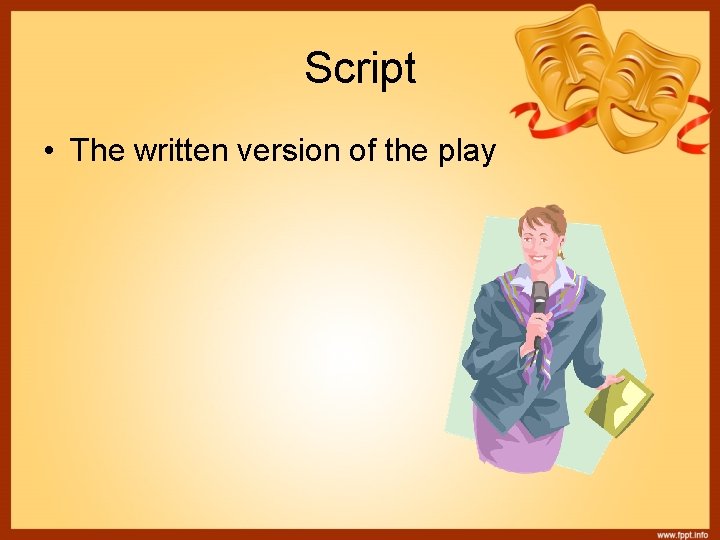 Script

• The written version of the play

www.fppt.info